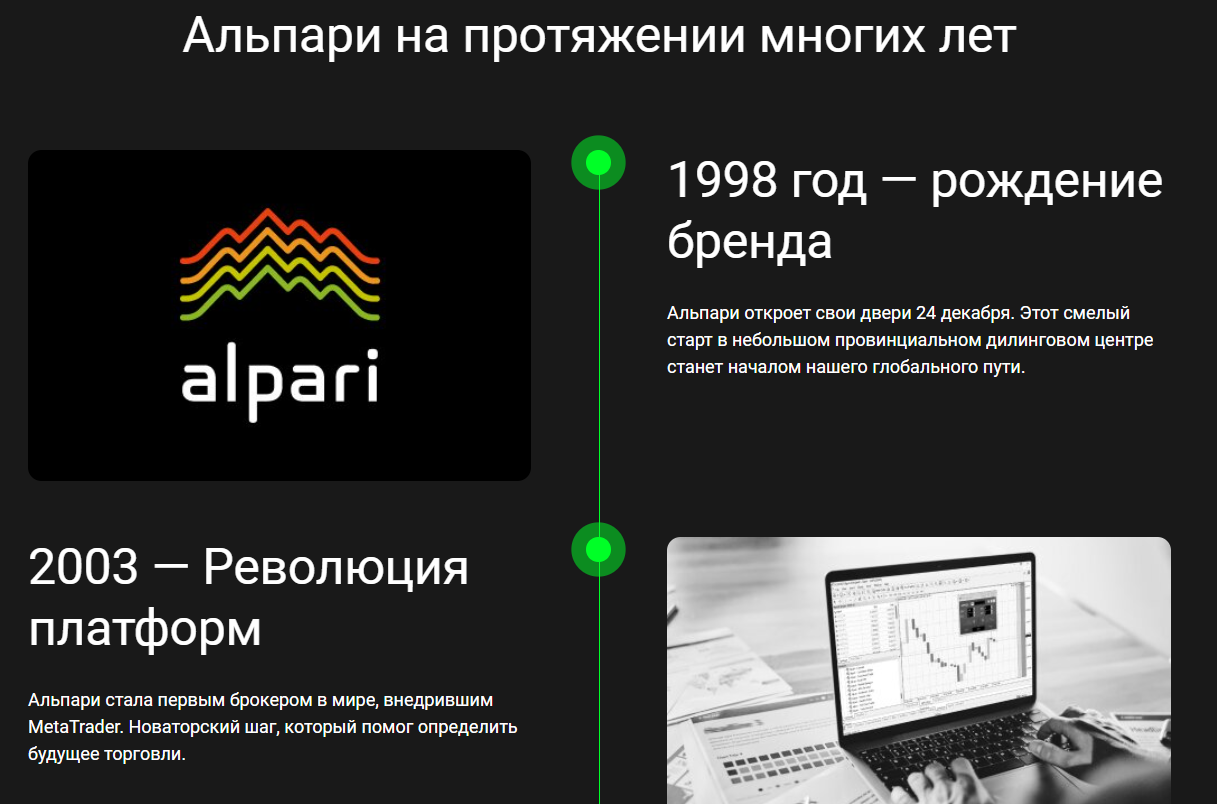 Альпари на протяжении многих лет

alpari

1998 год — рождение бренда

Альпари откроет свои двери 24 декабря. Этот смелый старт в небольшом провинциальном дилинговом центре станет началом нашего глобального пути.

2003 — Революция платформ

Альпари стала первым брокером в мире, внедрившим MetaTrader. Новаторский шаг, который помог определить будущее торговли.